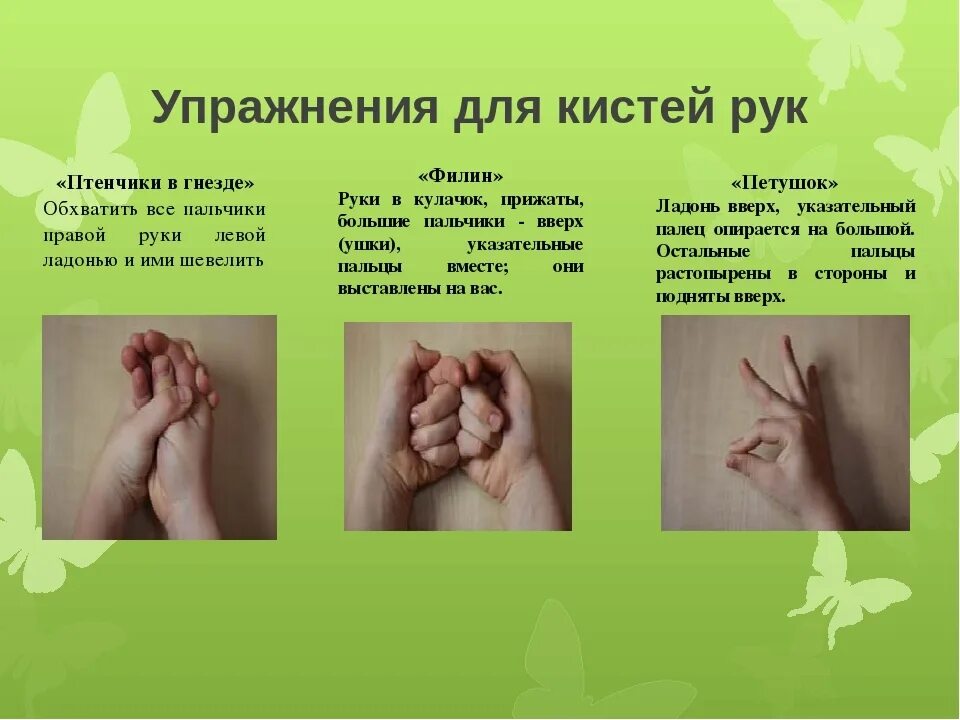 Упражнения для кистей рук

«Птенчики в гнезде»
Обхватить все пальчики правой руки левой ладонью и ими шевелить

«Филин»
Руки в кулачок, прижаты, большие пальчики - вверх (ушки), указательные пальцы вместе; они выставлены на вас.

«Петушок»
Ладонь вверх, указательный палец опирается на большой. Остальные пальцы растопырены в стороны и подняты вверх.